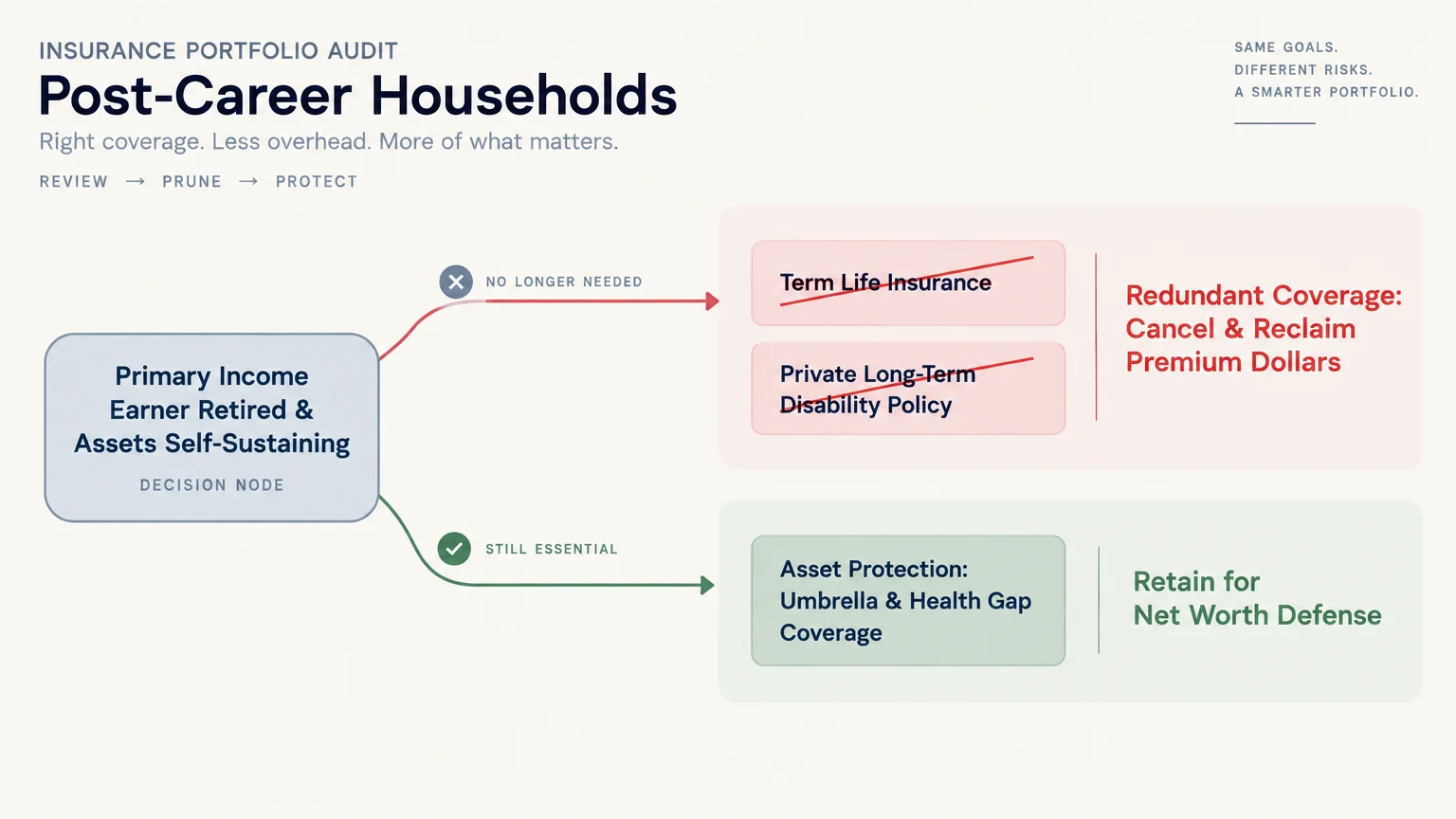 INSURANCE PORTFOLIO AUDIT

Post-Career Households

Right coverage. Less overhead. More of what matters.

REVIEW → PRUNE → PROTECT

SAME GOALS.
DIFFERENT RISKS.
A SMARTER PORTFOLIO.

Primary Income Earner Retired & Assets Self-Sustaining

DECISION NODE

NO LONGER NEEDED

Term Life Insurance

Private Long-Term Disability Policy

Redundant Coverage: Cancel & Reclaim Premium Dollars

STILL ESSENTIAL

Asset Protection: Umbrella & Health Gap Coverage

Retain for Net Worth Defense